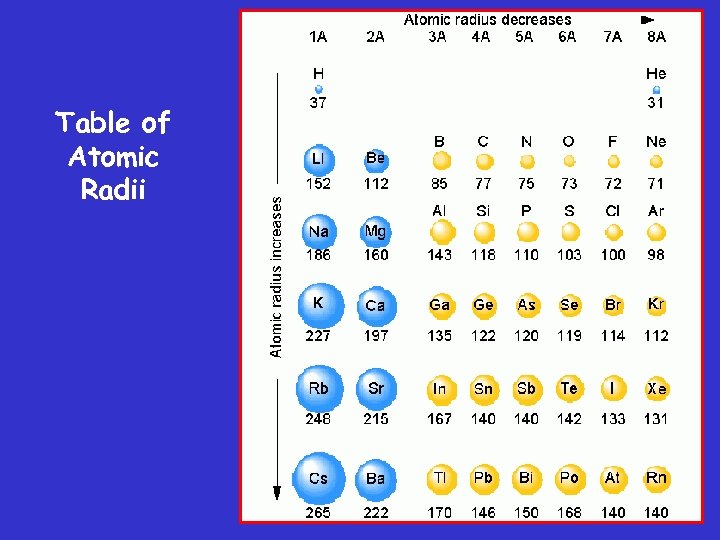 Table of Atomic Radii

Atomic radius decreases

Atomic radius increases

| 1A | 2A | 3A | 4A | 5A | 6A | 7A | 8A |
|---|---|---|---|---|---|---|---|
| H 37 | | | | | | | He 31 |
| Li 152 | Be 112 | B 85 | C 77 | N 75 | O 73 | F 72 | Ne 71 |
| Na 186 | Mg 160 | Al 143 | Si 118 | P 110 | S 103 | Cl 100 | Ar 98 |
| K 227 | Ca 197 | Ga 135 | Ge 122 | As 120 | Se 119 | Br 114 | Kr 112 |
| Rb 248 | Sr 215 | In 167 | Sn 140 | Sb 140 | Te 142 | I 133 | Xe 131 |
| Cs 265 | Ba 222 | Tl 170 | Pb 146 | Bi 150 | Po 168 | At 140 | Rn 140 |